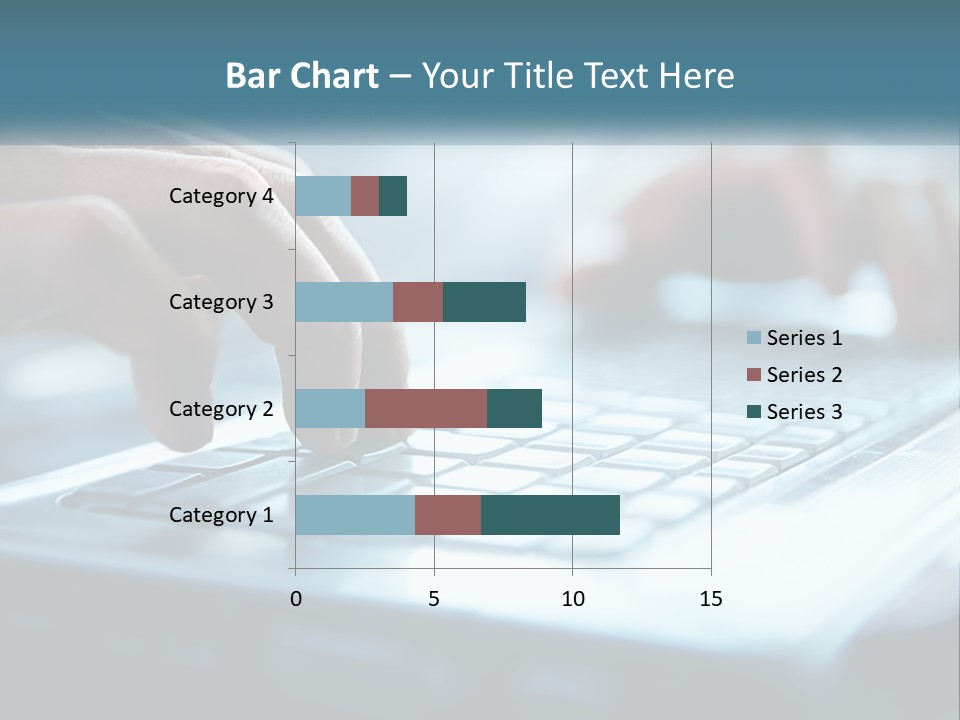 Bar Chart – Your Title Text Here

Category 4
Category 3
Category 2
Category 1

0
5
10
15

Series 1
Series 2
Series 3